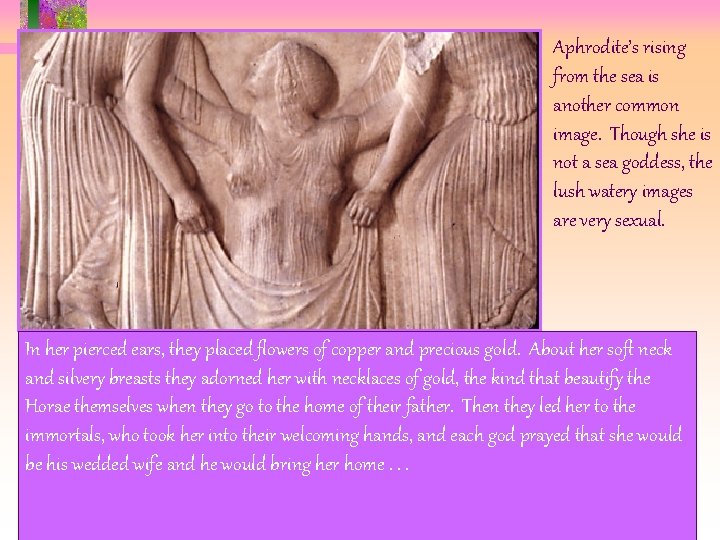 Aphrodite's rising from the sea is another common image. Though she is not a sea goddess, the lush watery images are very sexual.

In her pierced ears, they placed flowers of copper and precious gold. About her soft neck and silvery breasts they adorned her with necklaces of gold, the kind that beautify the Horae themselves when they go to the home of their father. Then they led her to the immortals, who took her into their welcoming hands, and each god prayed that she would be his wedded wife and he would bring her home . . .